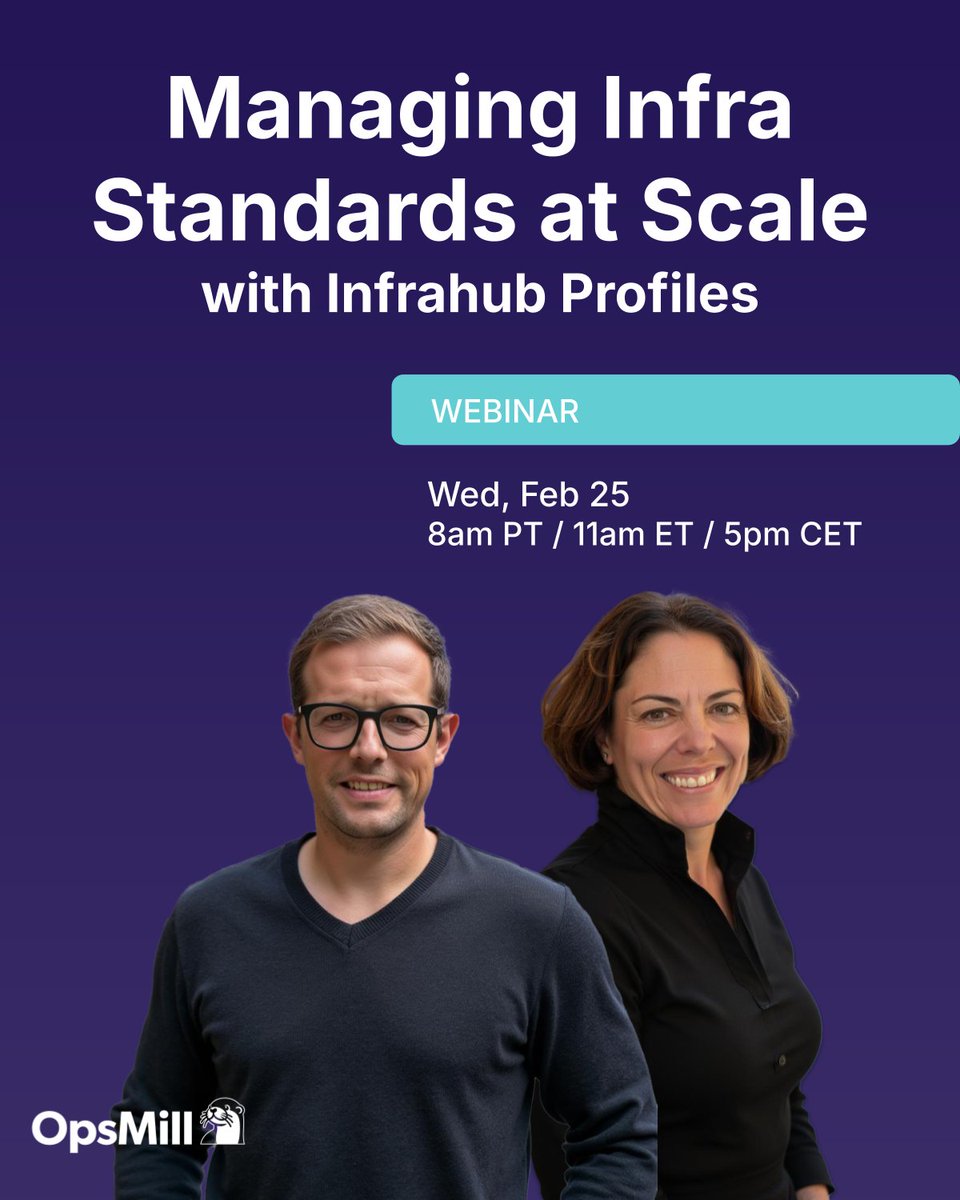 Managing Infra Standards at Scale
with Infrahub Profiles

WEBINAR

Wed, Feb 25
8am PT / 11am ET / 5pm CET

OpsMill